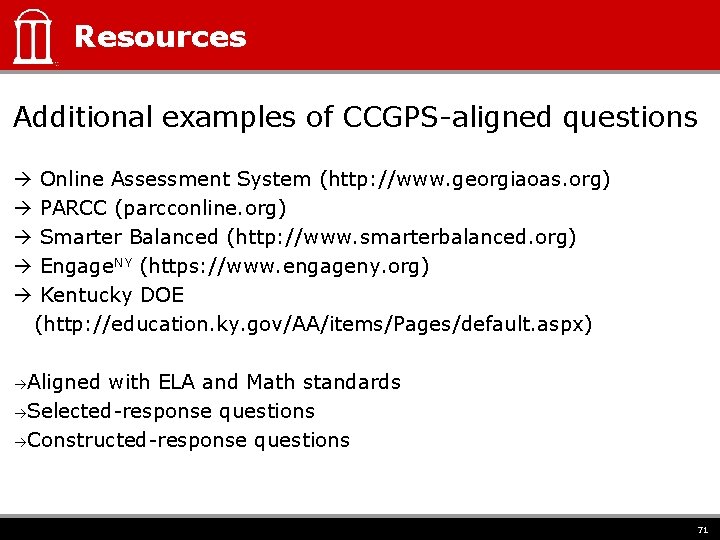 Resources

Additional examples of CCGPS-aligned questions

→ Online Assessment System (http://www.georgiaoas.org)
→ PARCC (parcconline.org)
→ Smarter Balanced (http://www.smarterbalanced.org)
→ Engage$^{NY}$ (https://www.engageny.org)
→ Kentucky DOE (http://education.ky.gov/AA/items/Pages/default.aspx)

→Aligned with ELA and Math standards
→Selected-response questions
→Constructed-response questions

71